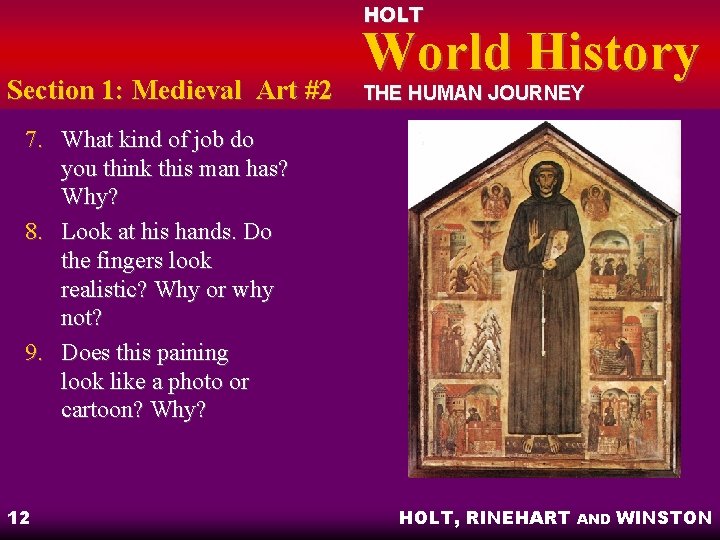 HOLT
World History
THE HUMAN JOURNEY

Section 1: Medieval Art #2

7. What kind of job do you think this man has? Why?

8. Look at his hands. Do the fingers look realistic? Why or why not?

9. Does this paining look like a photo or cartoon? Why?

12

HOLT, RINEHART AND WINSTON